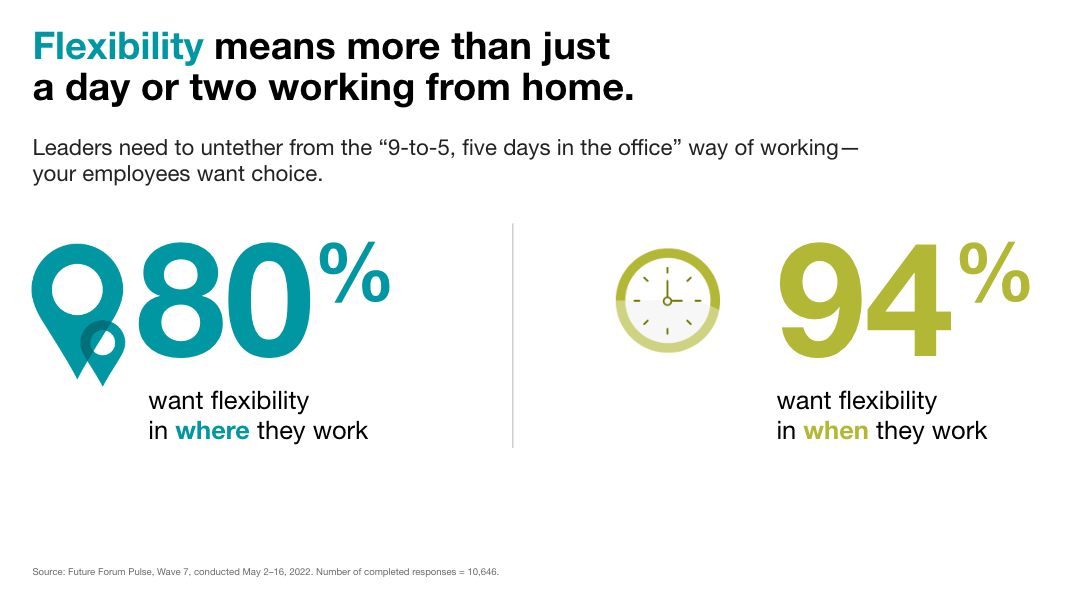 Flexibility means more than just a day or two working from home.

Leaders need to untether from the “9-to-5, five days in the office” way of working—your employees want choice.

80%

want flexibility in where they work

94%

want flexibility in when they work

Source: Future Forum Pulse, Wave 7, conducted May 2–16, 2022. Number of completed responses = 10,646.